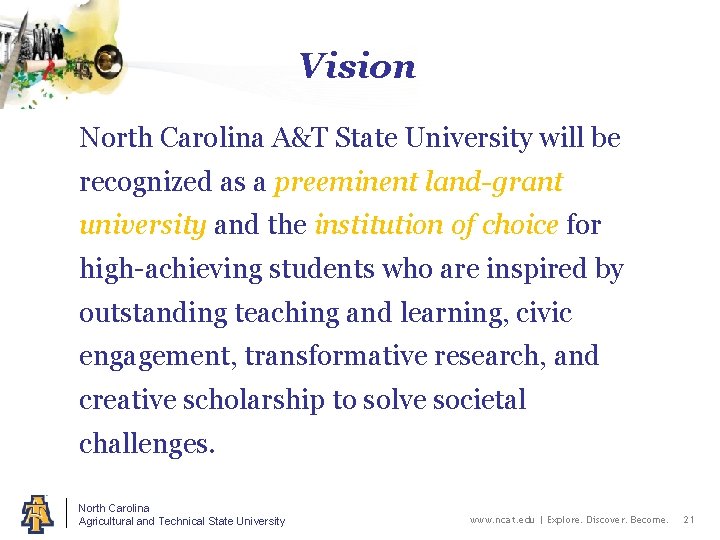 Vision

North Carolina A&T State University will be recognized as a preeminent land-grant university and the institution of choice for high-achieving students who are inspired by outstanding teaching and learning, civic engagement, transformative research, and creative scholarship to solve societal challenges.

North Carolina
Agricultural and Technical State University

www.ncat.edu | Explore. Discover. Become. 21